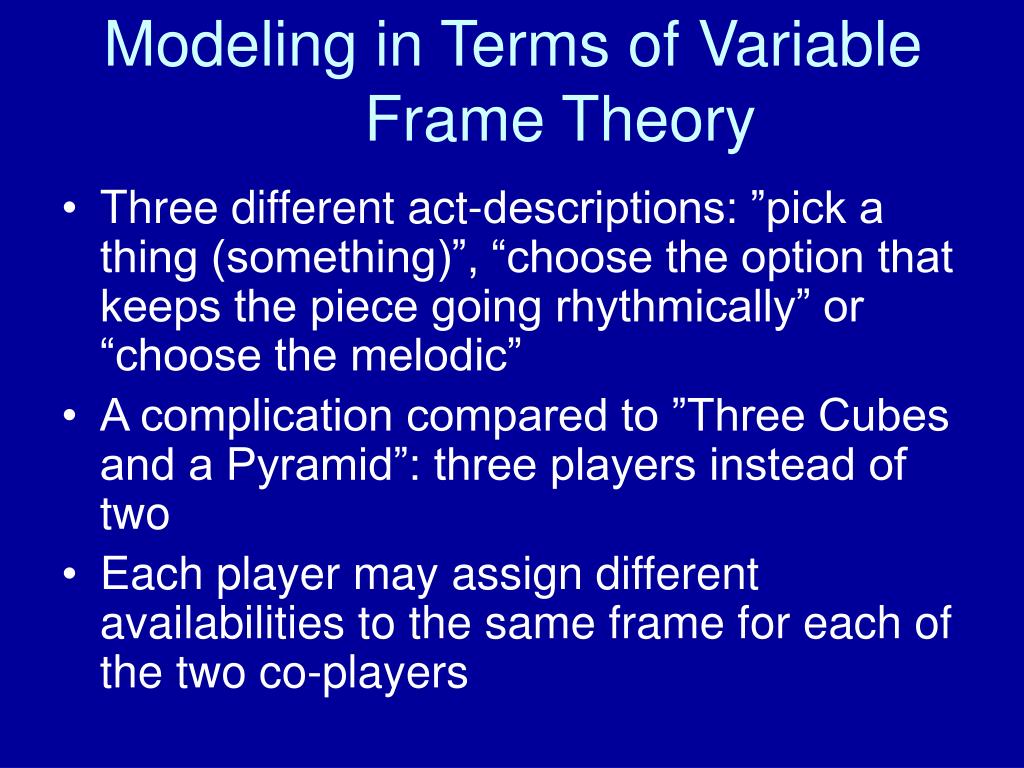 Modeling in Terms of Variable Frame Theory

• Three different act-descriptions: ”pick a thing (something)”, “choose the option that keeps the piece going rhythmically” or “choose the melodic”
• A complication compared to ”Three Cubes and a Pyramid”: three players instead of two
• Each player may assign different availabilities to the same frame for each of the two co-players